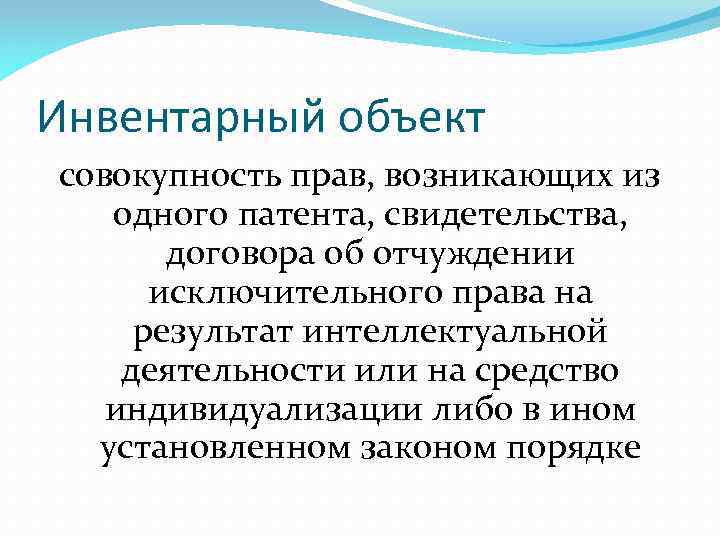 Инвентарный объект

совокупность прав, возникающих из одного патента, свидетельства, договора об отчуждении исключительного права на результат интеллектуальной деятельности или на средство индивидуализации либо в ином установленном законом порядке